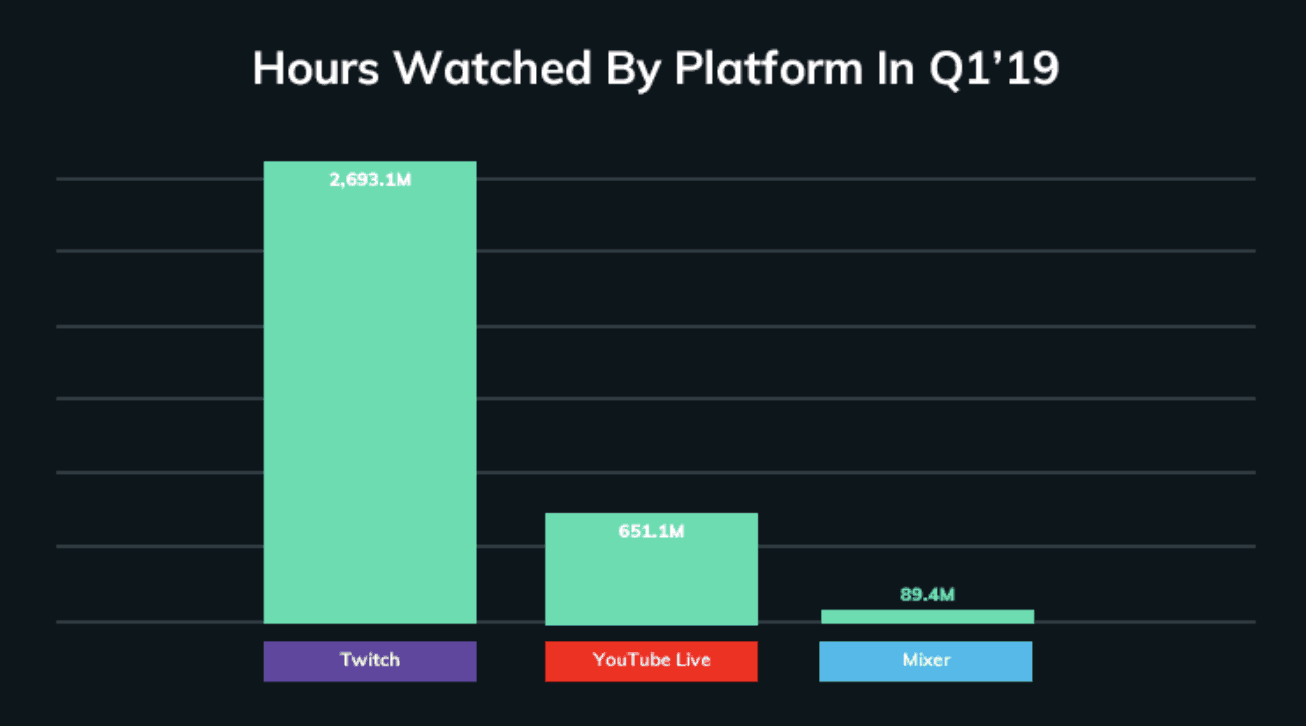 Hours Watched By Platform In Q1'19

2,693.1M

651.1M

89.4M

Twitch

YouTube Live

Mixer